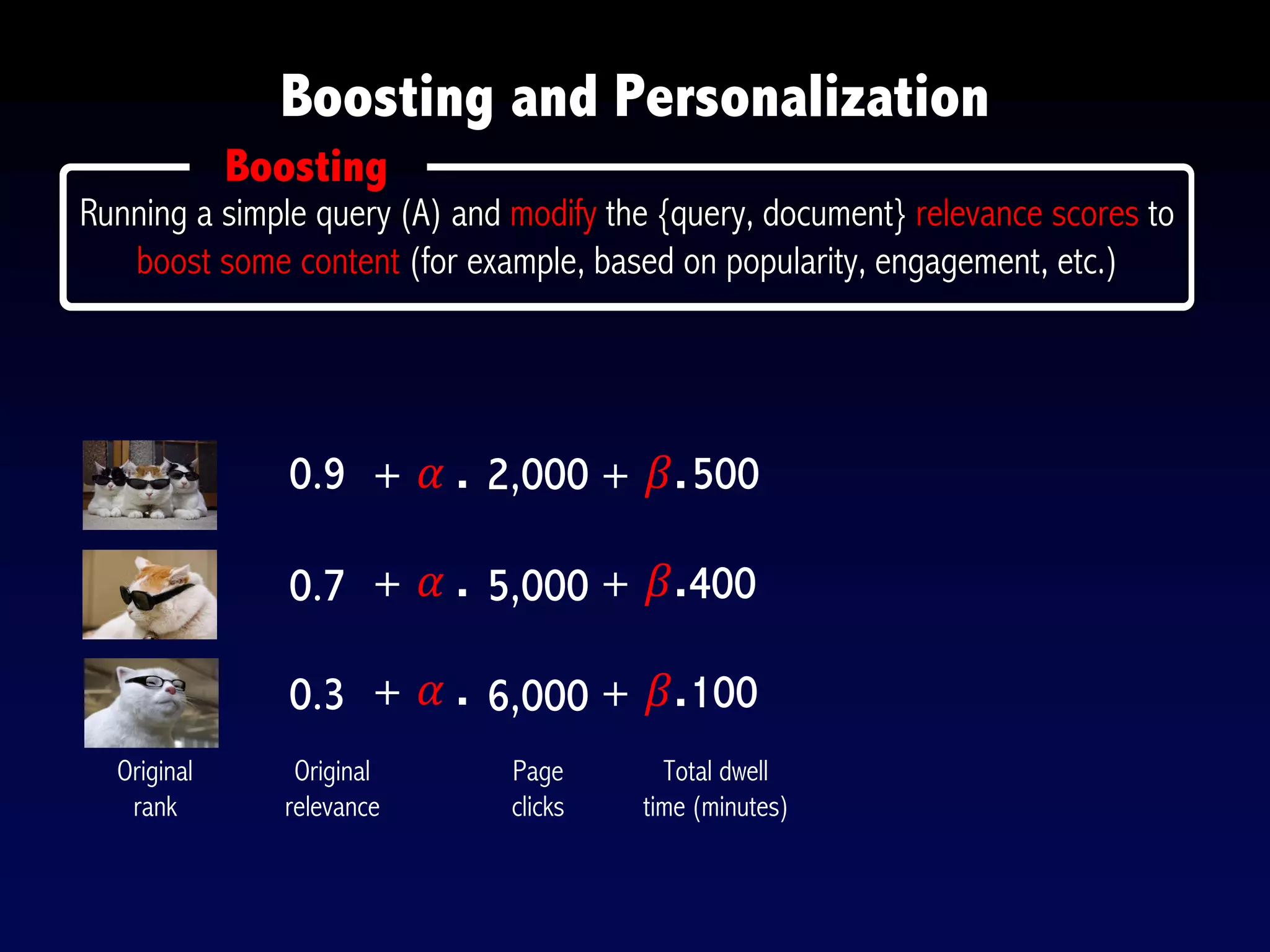 Boosting and Personalization

Boosting

Running a simple query (A) and modify the {query, document} relevance scores to boost some content (for example, based on popularity, engagement, etc.)

$0.9 + \alpha . 2,000 + \beta . 500$

$0.7 + \alpha . 5,000 + \beta . 400$

$0.3 + \alpha . 6,000 + \beta . 100$

Original rank

Original relevance

Page clicks

Total dwell time (minutes)